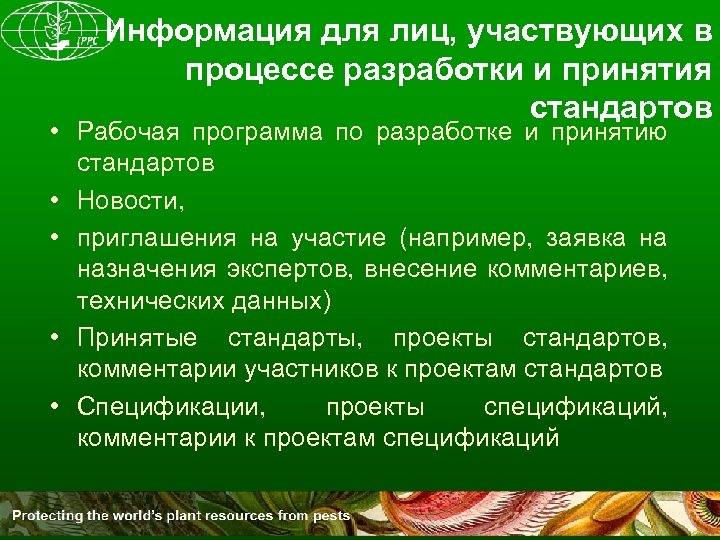 IPPC

Информация для лиц, участвующих в процессе разработки и принятия стандартов

• Рабочая программа по разработке и принятию стандартов

• Новости,

• приглашения на участие (например, заявка на назначения экспертов, внесение комментариев, технических данных)

• Принятые стандарты, проекты стандартов, комментарии участников к проектам стандартов

• Спецификации, проекты спецификаций, комментарии к проектам спецификаций

Protecting the world's plant resources from pests